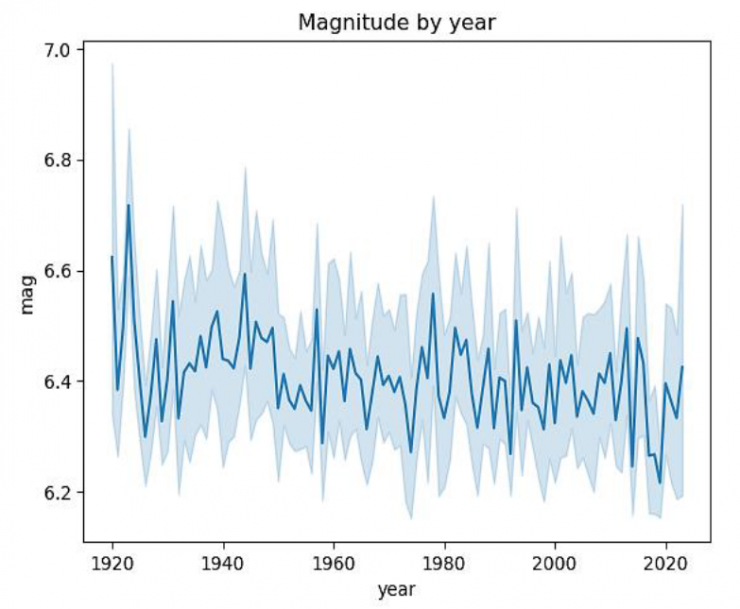 Magnitude by year

7.0
6.8
6.6
6.4
6.2

mag

1920
1940
1960
1980
2000
2020

year